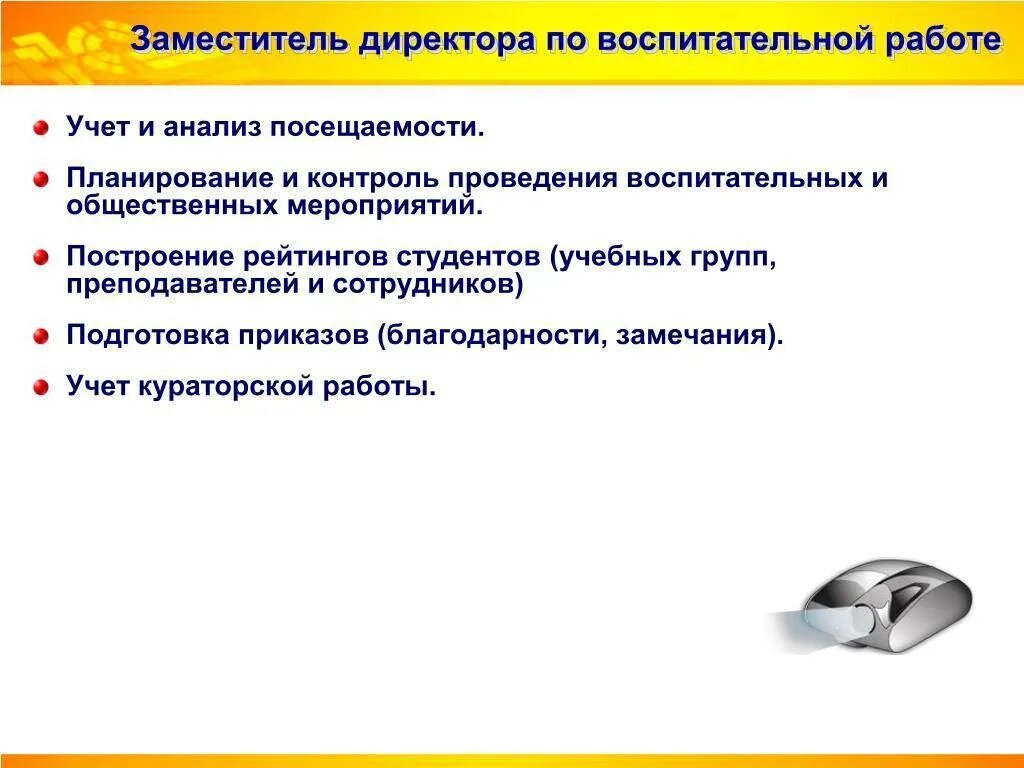 Заместитель директора по воспитательной работе

Учет и анализ посещаемости.

Планирование и контроль проведения воспитательных и общественных мероприятий.

Построение рейтингов студентов (учебных групп, преподавателей и сотрудников)

Подготовка приказов (благодарности, замечания).

Учет кураторской работы.